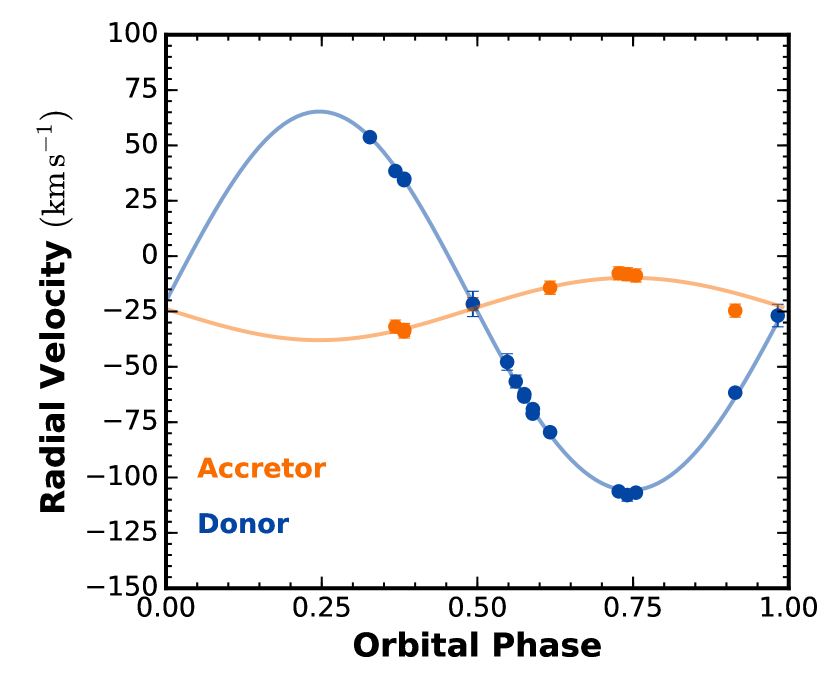 Radial Velocity $(\mathrm{km\,s^{-1}})$

100
75
50
25
0
−25
−50
−75
−100
−125
−150

Accretor
Donor

0.00
0.25
0.50
0.75
1.00

Orbital Phase